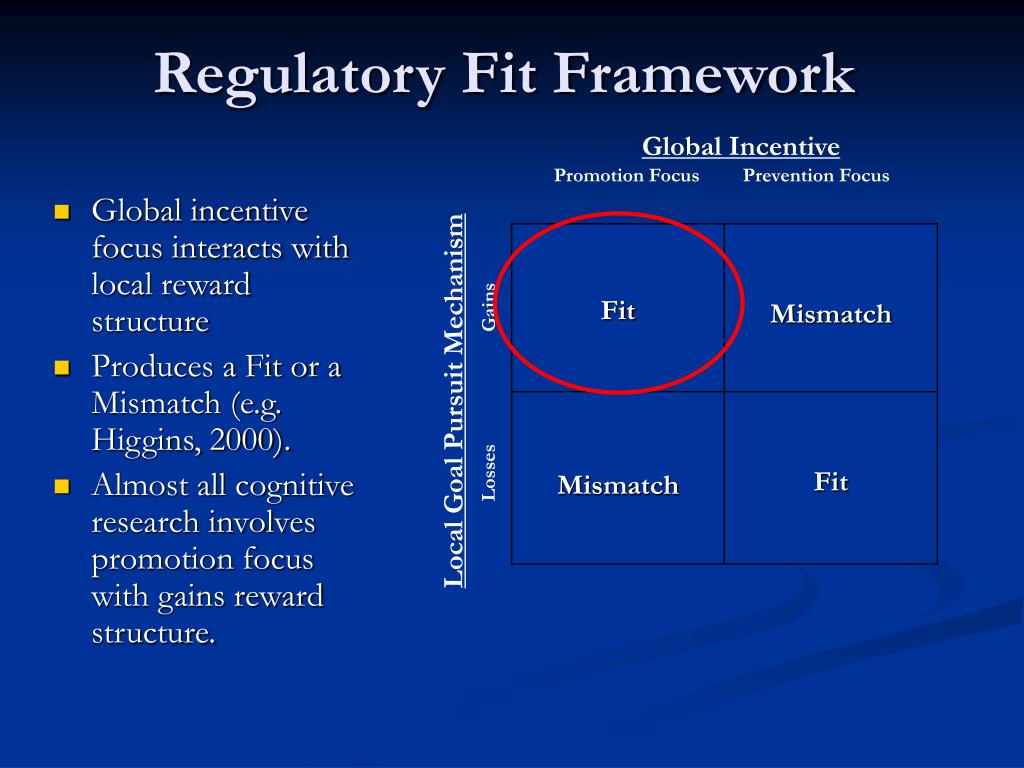 Regulatory Fit Framework

- Global incentive focus interacts with local reward structure
- Produces a Fit or a Mismatch (e.g. Higgins, 2000).
- Almost all cognitive research involves promotion focus with gains reward structure.

Global Incentive

Local Goal Pursuit Mechanism

| | Promotion Focus | Prevention Focus |
|---|---|---|
| Gains | Fit | Mismatch |
| Losses | Mismatch | Fit |